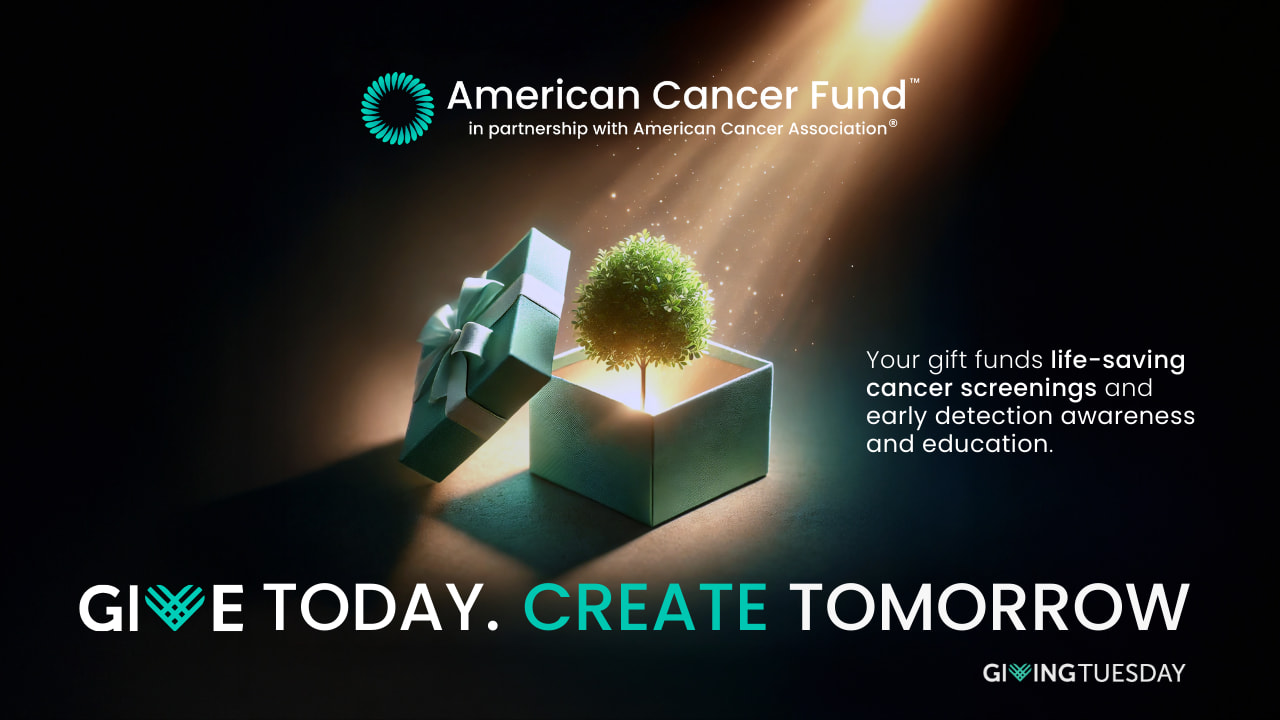 American Cancer Fund™
in partnership with American Cancer Association®

Your gift funds life-saving cancer screenings and early detection awareness and education.

GIVE TODAY. CREATE TOMORROW

GIVINGTUESDAY